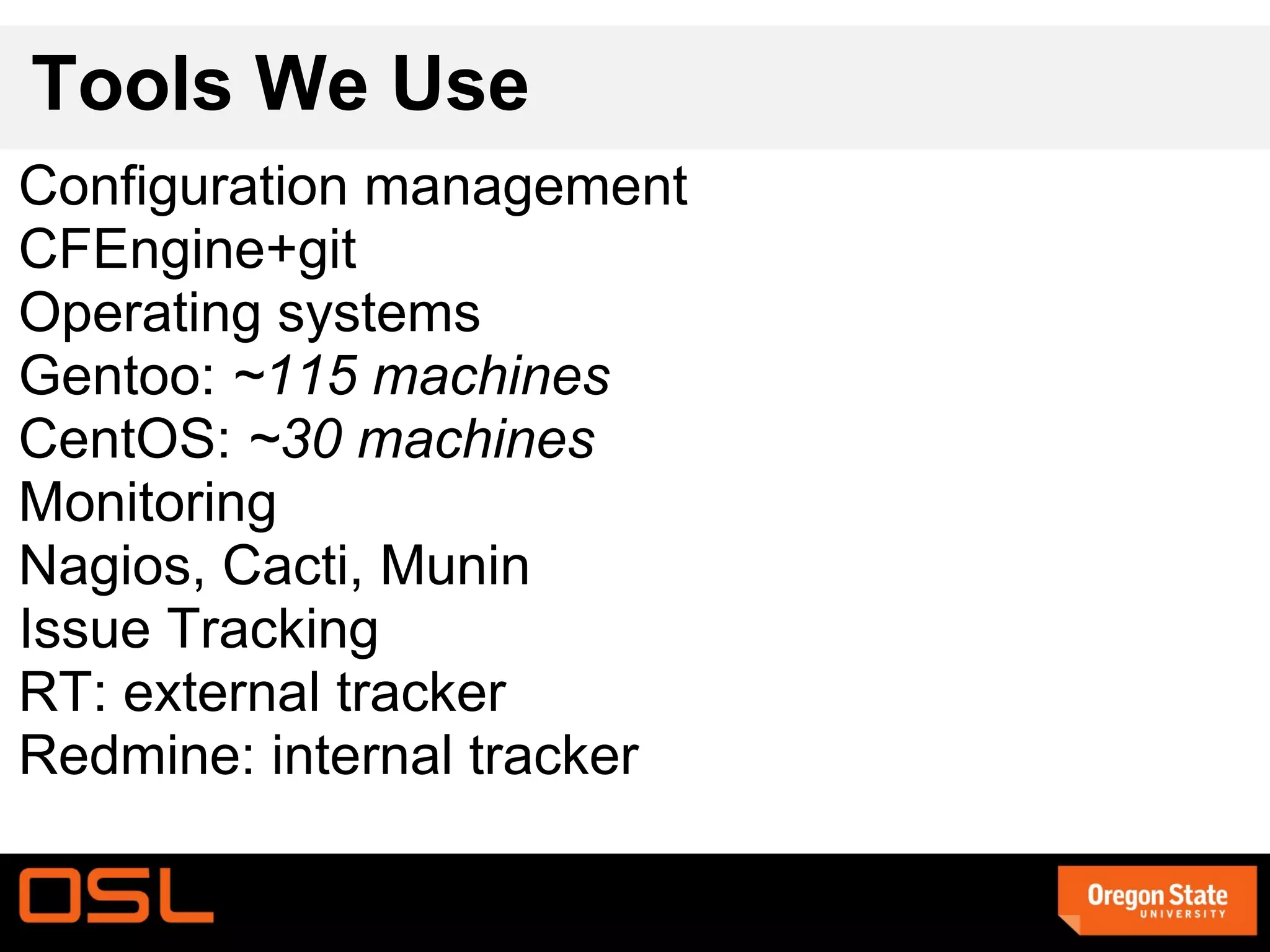 Tools We Use

Configuration management
CFEngine+git
Operating systems
Gentoo: ~115 machines
CentOS: ~30 machines
Monitoring
Nagios, Cacti, Munin
Issue Tracking
RT: external tracker
Redmine: internal tracker

OSL

Oregon State UNIVERSITY